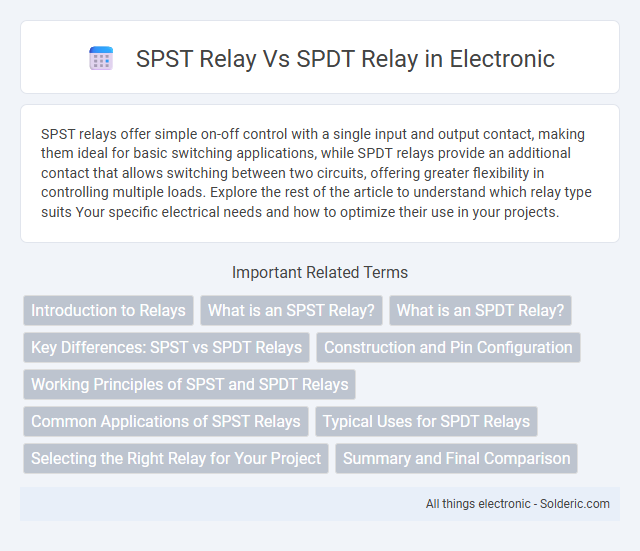 SPST Relay Vs SPDT Relay in Electronic

SPST relays offer simple on-off control with a single input and output contact, making them ideal for basic switching applications, while SPDT relays provide an additional contact that allows switching between two circuits, offering greater flexibility in controlling multiple loads. Explore the rest of the article to understand which relay type suits Your specific electrical needs and how to optimize their use in your projects.

Important Related Terms

Introduction to Relays
What is an SPST Relay?
What is an SPDT Relay?
Key Differences: SPST vs SPDT Relays
Construction and Pin Configuration
Working Principles of SPST and SPDT Relays
Common Applications of SPST Relays
Typical Uses for SPDT Relays
Selecting the Right Relay for Your Project
Summary and Final Comparison

All things electronic - Solderic.com